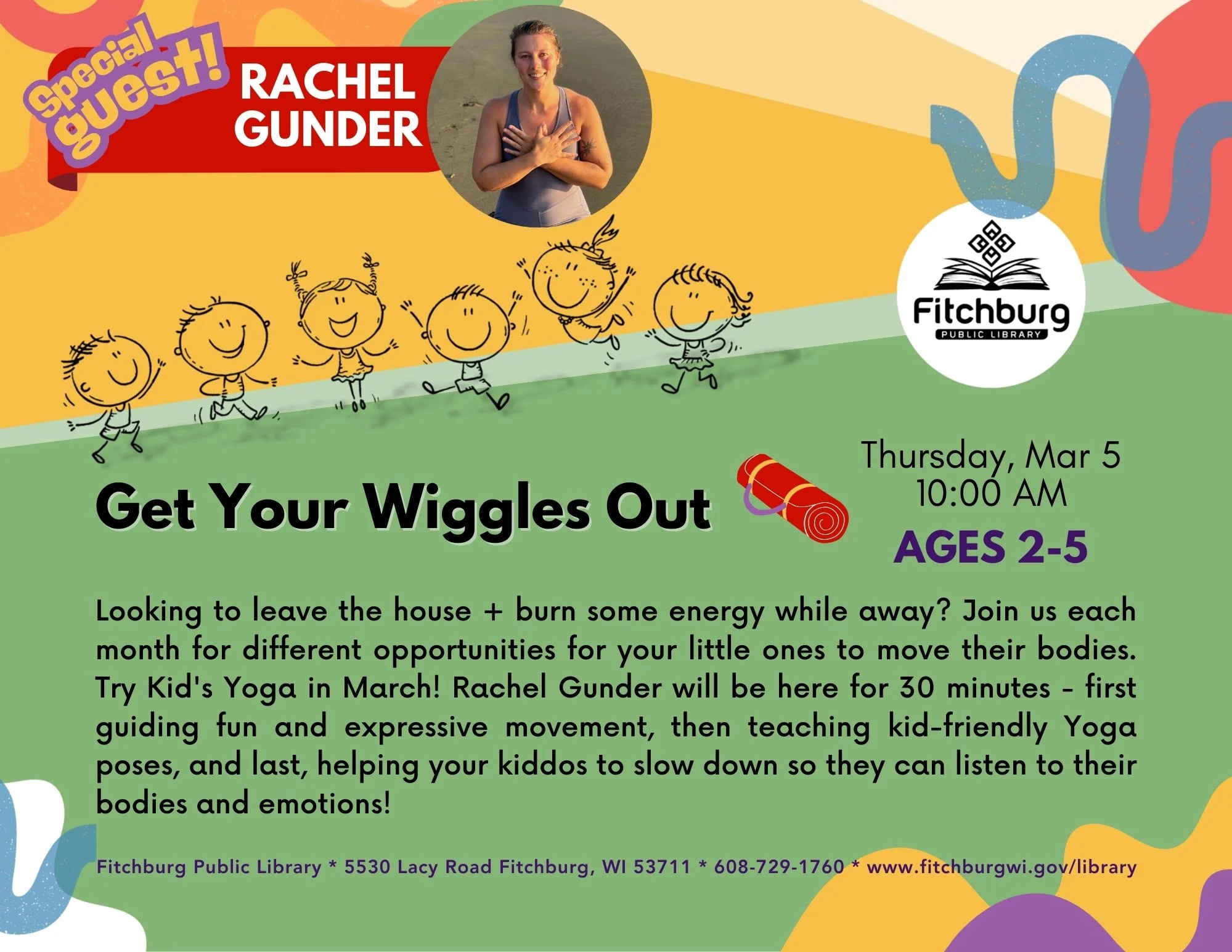 Special guest!

RACHEL GUNDER

Fitchburg
PUBLIC LIBRARY

Get Your Wiggles Out

Thursday, Mar 5
10:00 AM
AGES 2-5

Looking to leave the house + burn some energy while away? Join us each month for different opportunities for your little ones to move their bodies. Try Kid's Yoga in March! Rachel Gunder will be here for 30 minutes - first guiding fun and expressive movement, then teaching kid-friendly Yoga poses, and last, helping your kiddos to slow down so they can listen to their bodies and emotions!

Fitchburg Public Library * 5530 Lacy Road Fitchburg, WI 53711 * 608-729-1760 * www.fitchburgwi.gov/library